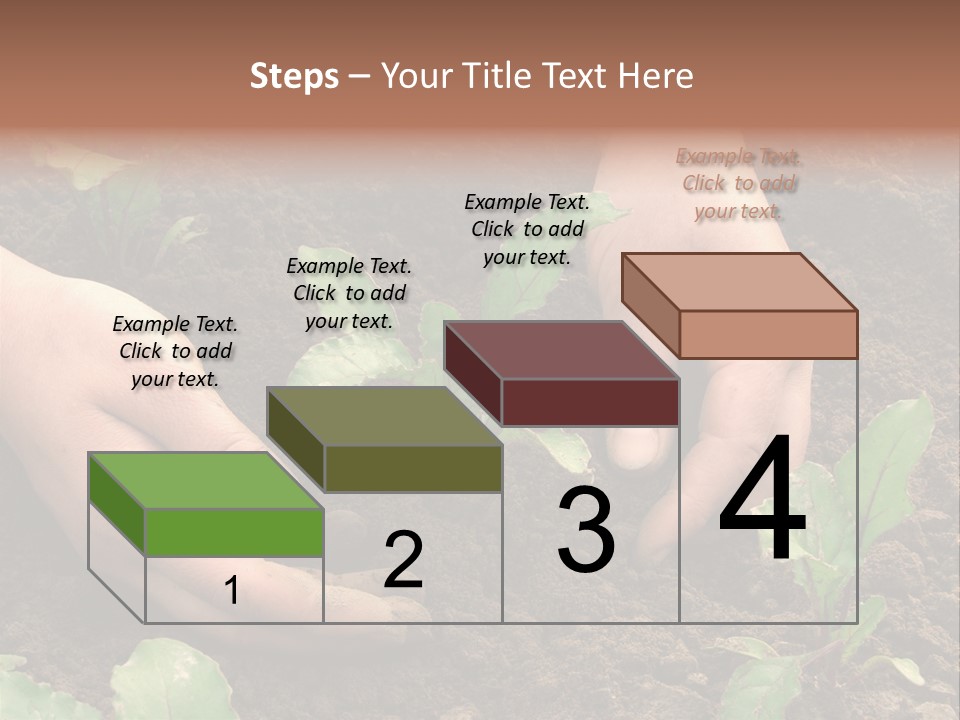 Steps – Your Title Text Here

Example Text. Click to add your text.

Example Text. Click to add your text.

Example Text. Click to add your text.

Example Text. Click to add your text.

1

2

3

4